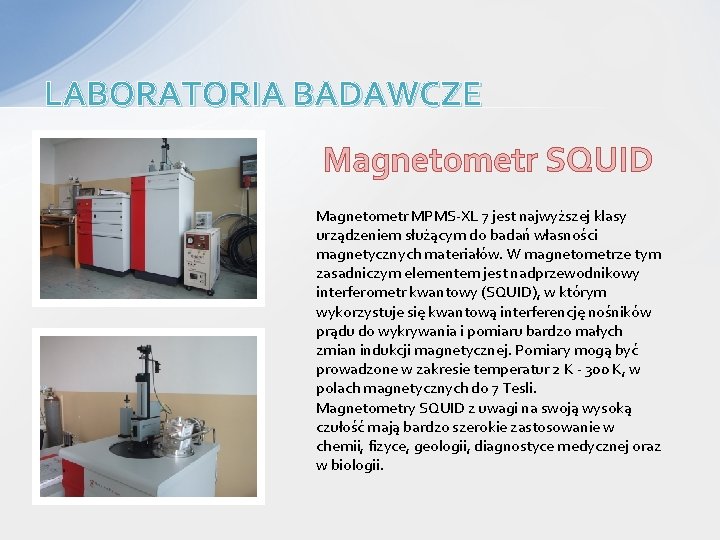 LABORATORIA BADAWCZE

Magnetometr SQUID

Magnetometr MPMS-XL 7 jest najwyższej klasy urządzeniem służącym do badań własności magnetycznych materiałów. W magnetometrze tym zasadniczym elementem jest nadprzewodnikowy interferometr kwantowy (SQUID), w którym wykorzystuje się kwantową interferencję nośników prądu do wykrywania i pomiaru bardzo małych zmian indukcji magnetycznej. Pomiary mogą być prowadzone w zakresie temperatur 2 K - 300 K, w polach magnetycznych do 7 Tesli.
Magnetometry SQUID z uwagi na swoją wysoką czułość mają bardzo szerokie zastosowanie w chemii, fizyce, geologii, diagnostyce medycznej oraz w biologii.